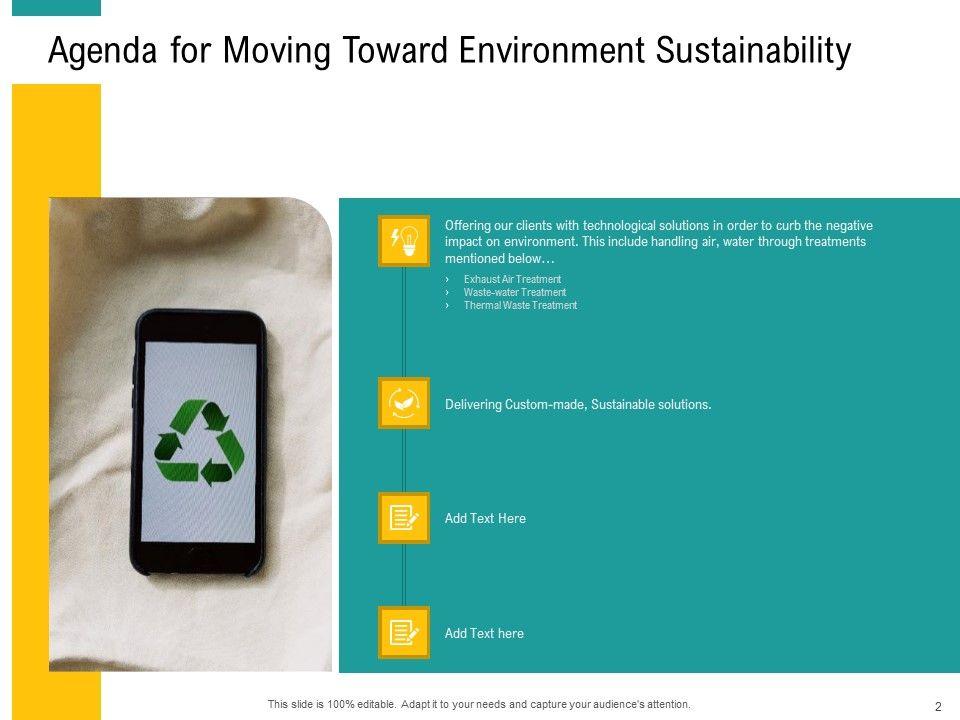 Agenda for Moving Toward Environment Sustainability

Offering our clients with technological solutions in order to curb the negative impact on environment. This include handling air, water through treatments mentioned below…

› Exhaust Air Treatment
› Waste-water Treatment
› Thermal Waste Treatment

Delivering Custom-made, Sustainable solutions.

Add Text Here

Add Text here

This slide is 100% editable. Adapt it to your needs and capture your audience's attention.

2